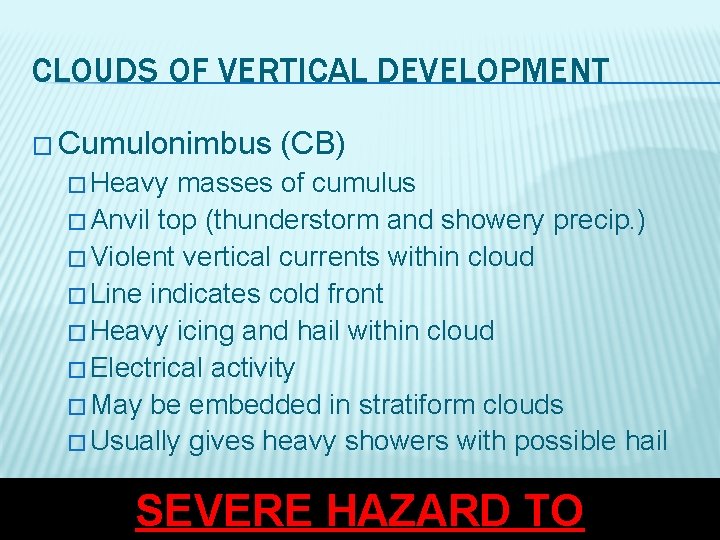 CLOUDS OF VERTICAL DEVELOPMENT

□ Cumulonimbus (CB)
□ Heavy masses of cumulus
□ Anvil top (thunderstorm and showery precip.)
□ Violent vertical currents within cloud
□ Line indicates cold front
□ Heavy icing and hail within cloud
□ Electrical activity
□ May be embedded in stratiform clouds
□ Usually gives heavy showers with possible hail

SEVERE HAZARD TO